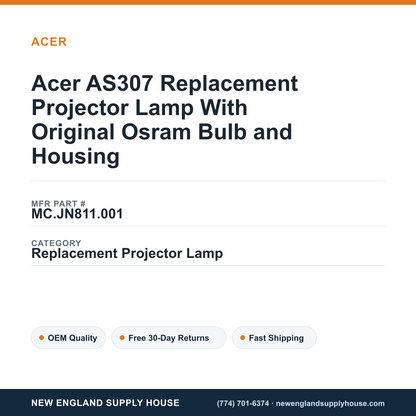 ACER

Acer AS307 Replacement Projector Lamp With Original Osram Bulb and Housing

MFR PART #
MC.JN811.001

CATEGORY
Replacement Projector Lamp

OEM Quality
Free 30-Day Returns
Fast Shipping

NEW ENGLAND SUPPLY HOUSE
(774) 701-6374 · newenglandsupplyhouse.com